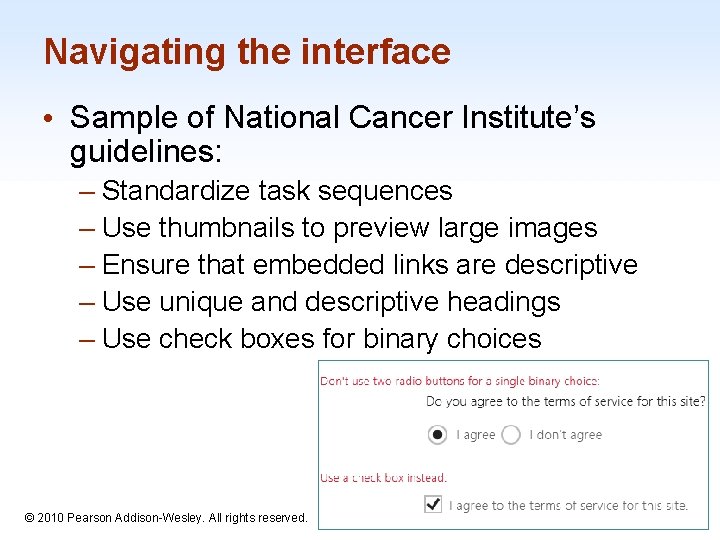 Navigating the interface

• Sample of National Cancer Institute's guidelines:
– Standardize task sequences
– Use thumbnails to preview large images
– Ensure that embedded links are descriptive
– Use unique and descriptive headings
– Use check boxes for binary choices

Don't use two radio buttons for a single binary choice:
Do you agree to the terms of service for this site?
I agree I don't agree

Use a check box instead.
I agree to the terms of service for this site.

© 2010 Pearson Addison-Wesley. All rights reserved.